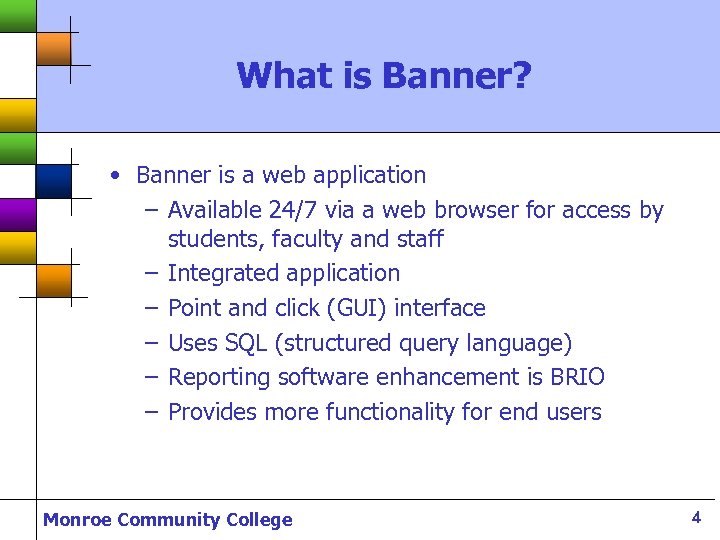 What is Banner?

• Banner is a web application
– Available 24/7 via a web browser for access by students, faculty and staff
– Integrated application
– Point and click (GUI) interface
– Uses SQL (structured query language)
– Reporting software enhancement is BRIO
– Provides more functionality for end users

Monroe Community College

4